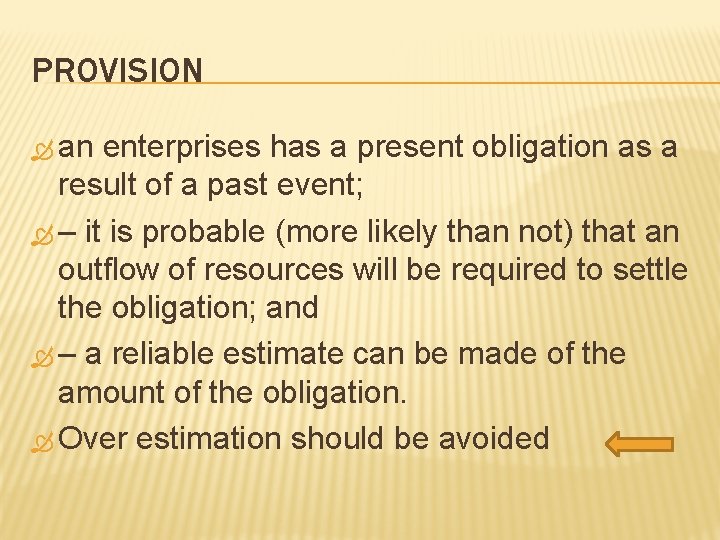 PROVISION

an enterprises has a present obligation as a result of a past event;

– it is probable (more likely than not) that an outflow of resources will be required to settle the obligation; and

– a reliable estimate can be made of the amount of the obligation.

Over estimation should be avoided